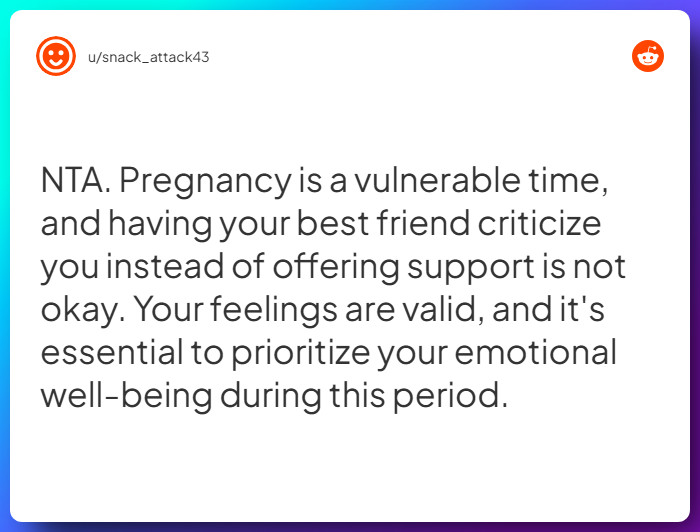 u/snack_attack43

NTA. Pregnancy is a vulnerable time, and having your best friend criticize you instead of offering support is not okay. Your feelings are valid, and it's essential to prioritize your emotional well-being during this period.